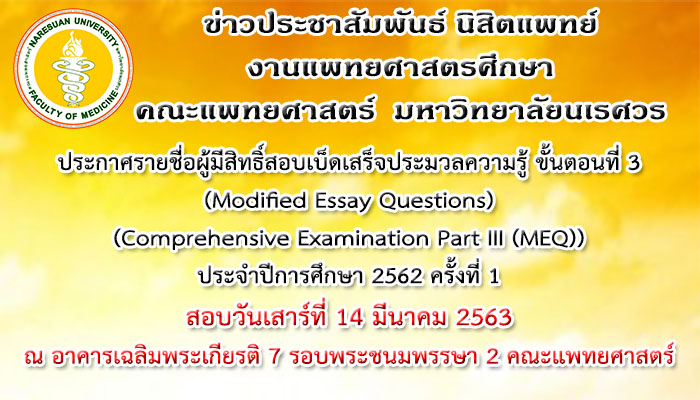 NARESUAN UNIVERSITY
FACULTY OF MEDICINE

ข่าวประชาสัมพันธ์ นิสิตแพทย์
งานแพทยศาสตรศึกษา
คณะแพทยศาสตร์ มหาวิทยาลัยนเรศวร

ประกาศรายชื่อผู้มีสิทธิ์สอบเบ็ดเสร็จประมวลความรู้ ขั้นตอนที่ 3
(Modified Essay Questions)
(Comprehensive Examination Part III (MEQ))
ประจำปีการศึกษา 2562 ครั้งที่ 1
สอบวันเสาร์ที่ 14 มีนาคม 2563
ณ อาคารเฉลิมพระเกียรติ 7 รอบพระชนมพรรษา 2 คณะแพทยศาสตร์